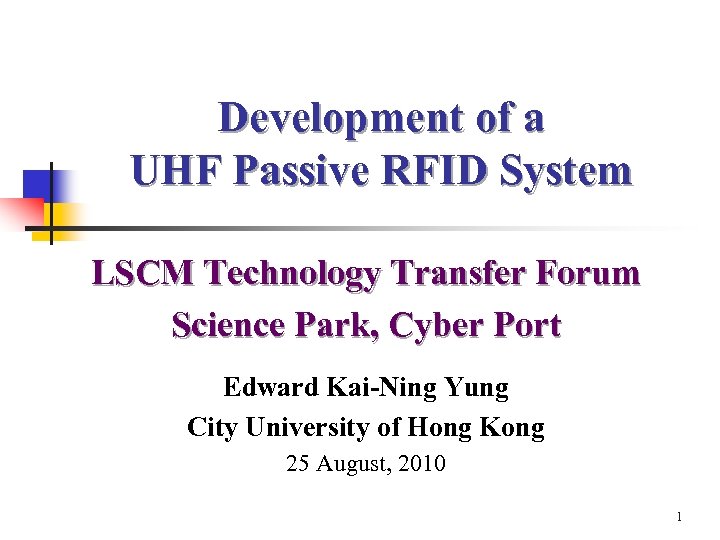 Development of a UHF Passive RFID System

LSCM Technology Transfer Forum
Science Park, Cyber Port

Edward Kai-Ning Yung
City University of Hong Kong
25 August, 2010

1